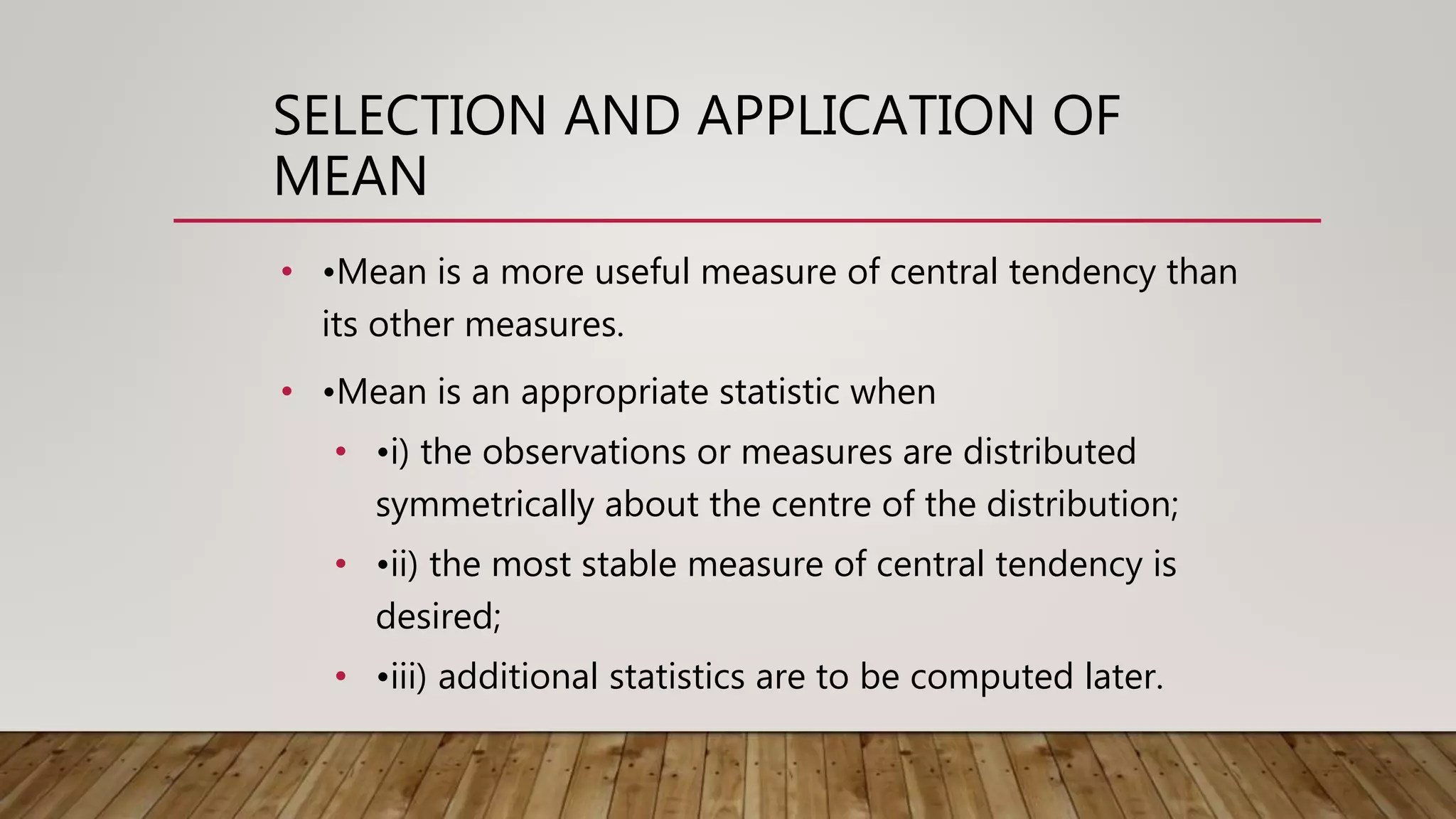 SELECTION AND APPLICATION OF MEAN

• •Mean is a more useful measure of central tendency than its other measures.

• •Mean is an appropriate statistic when

• •i) the observations or measures are distributed symmetrically about the centre of the distribution;

• •ii) the most stable measure of central tendency is desired;

• •iii) additional statistics are to be computed later.